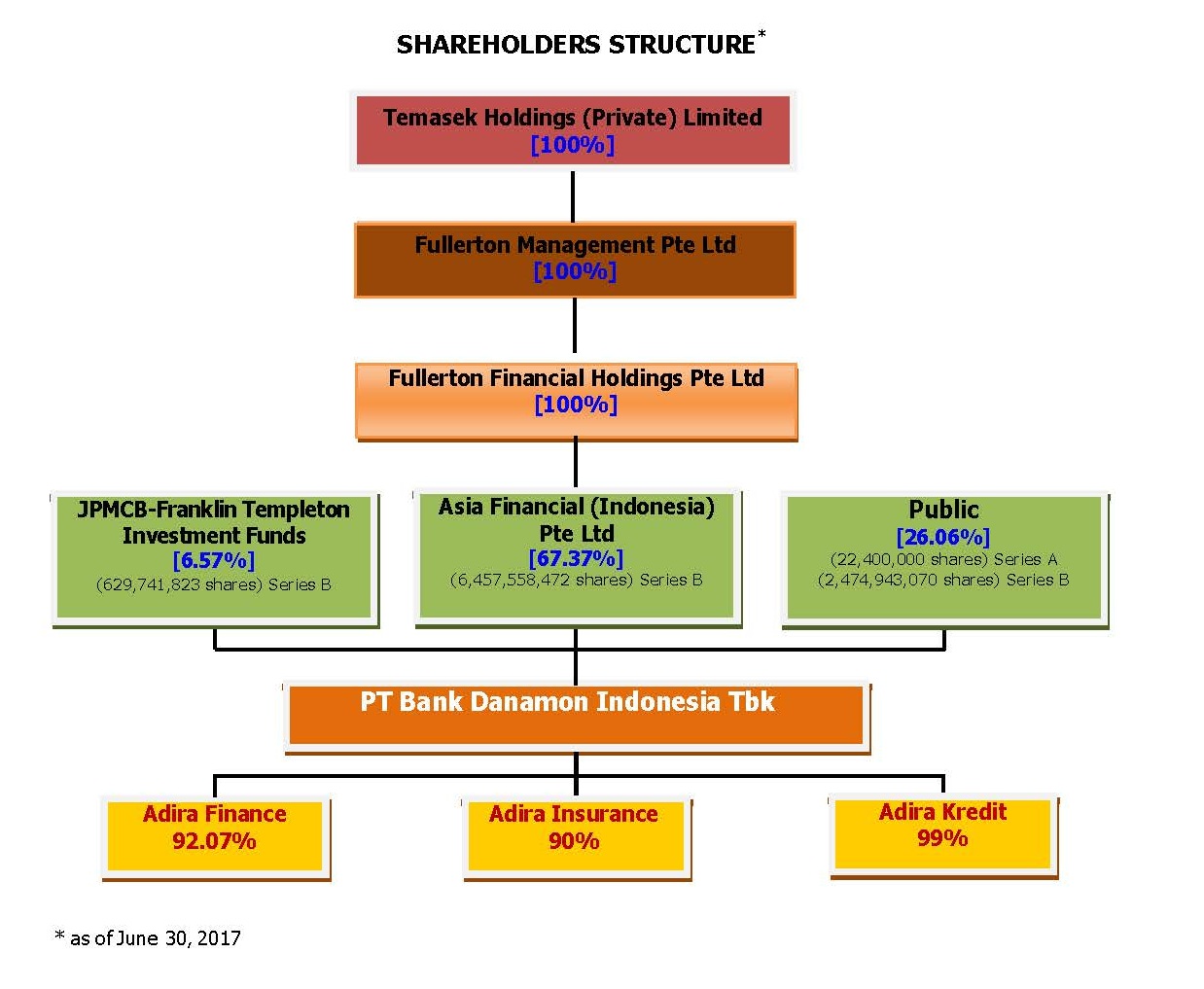 SHAREHOLDERS STRUCTURE*

Temasek Holdings (Private) Limited
[100%]

Fullerton Management Pte Ltd
[100%]

Fullerton Financial Holdings Pte Ltd
[100%]

JPMCB-Franklin Templeton Investment Funds
[6.57%]
(629,741,823 shares) Series B

Asia Financial (Indonesia) Pte Ltd
[67.37%]
(6,457,558,472 shares) Series B

Public
[26.06%]
(22,400,000 shares) Series A
(2,474,943,070 shares) Series B

PT Bank Danamon Indonesia Tbk

Adira Finance
92.07%

Adira Insurance
90%

Adira Kredit
99%

* as of June 30, 2017